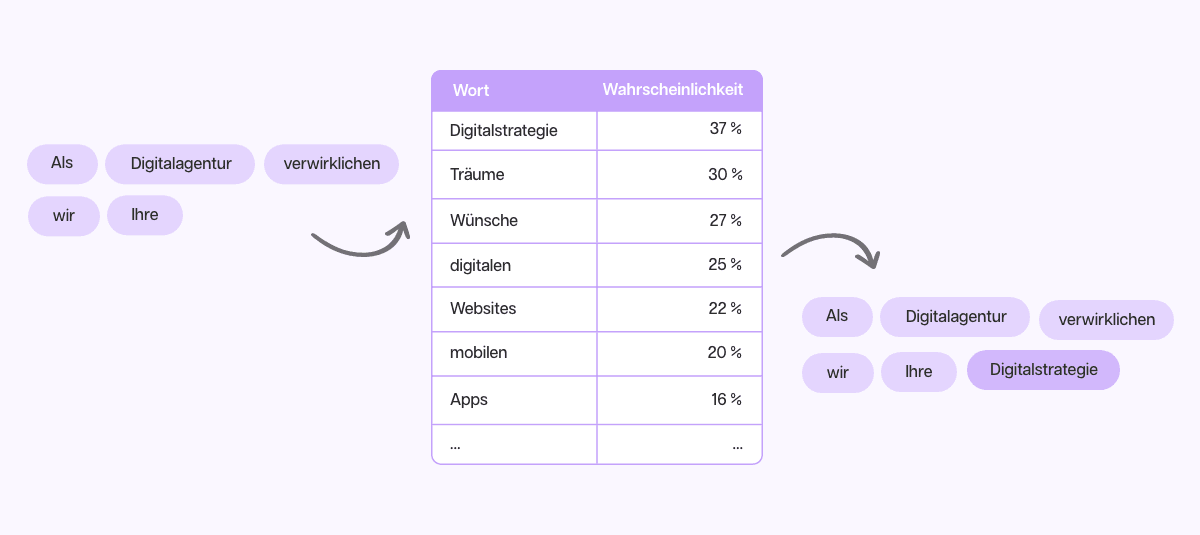 Als Digitalagentur verwirklichen wir Ihre

| Wort | Wahrscheinlichkeit |
|---|---|
| Digitalstrategie | 37 % |
| Träume | 30 % |
| Wünsche | 27 % |
| digitalen | 25 % |
| Websites | 22 % |
| mobilen | 20 % |
| Apps | 16 % |
| ... | ... |

Als Digitalagentur verwirklichen wir Ihre Digitalstrategie